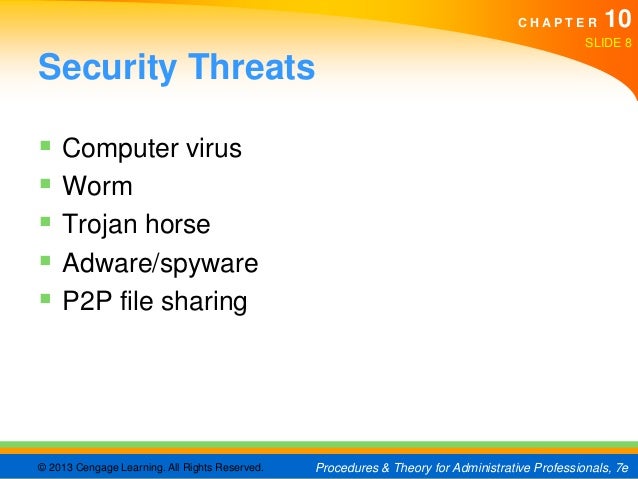 CHAPTER 10
SLIDE 8

Security Threats

- Computer virus
- Worm
- Trojan horse
- Adware/spyware
- P2P file sharing

© 2013 Cengage Learning. All Rights Reserved.

Procedures & Theory for Administrative Professionals, 7e